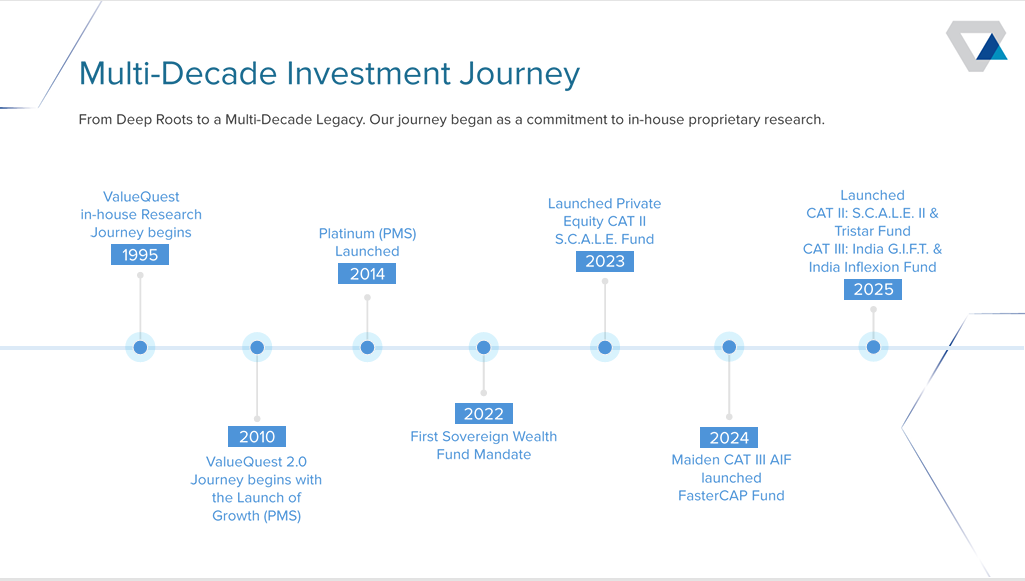 Multi-Decade Investment Journey

From Deep Roots to a Multi-Decade Legacy. Our journey began as a commitment to in-house proprietary research.

ValueQuest in-house Research Journey begins
1995

2010
ValueQuest 2.0 Journey begins with the Launch of Growth (PMS)

Platinum (PMS) Launched
2014

2022
First Sovereign Wealth Fund Mandate

Launched Private Equity CAT II S.C.A.L.E. Fund
2023

2024
Maiden CAT III AIF launched FasterCAP Fund

Launched CAT II: S.C.A.L.E. II & Tristar Fund CAT III: India G.I.F.T. & India Inflexion Fund
2025